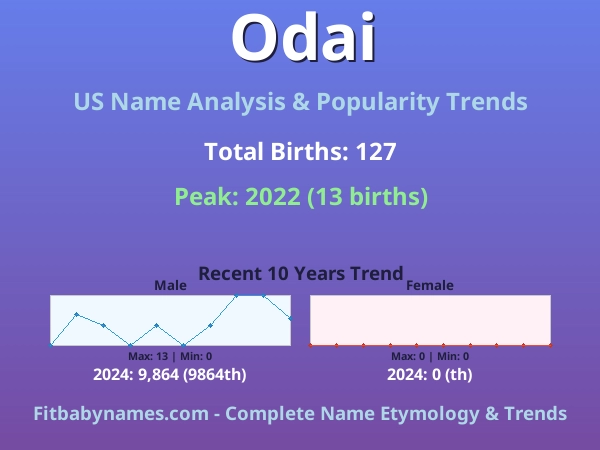 Odai

US Name Analysis & Popularity Trends

Total Births: 127

Peak: 2022 (13 births)

Recent 10 Years Trend

Male

Max: 13 | Min: 0

2024: 9,864 (9864th)

Female

Max: 0 | Min: 0

2024: 0 (th)

Fitbabynames.com - Complete Name Etymology & Trends